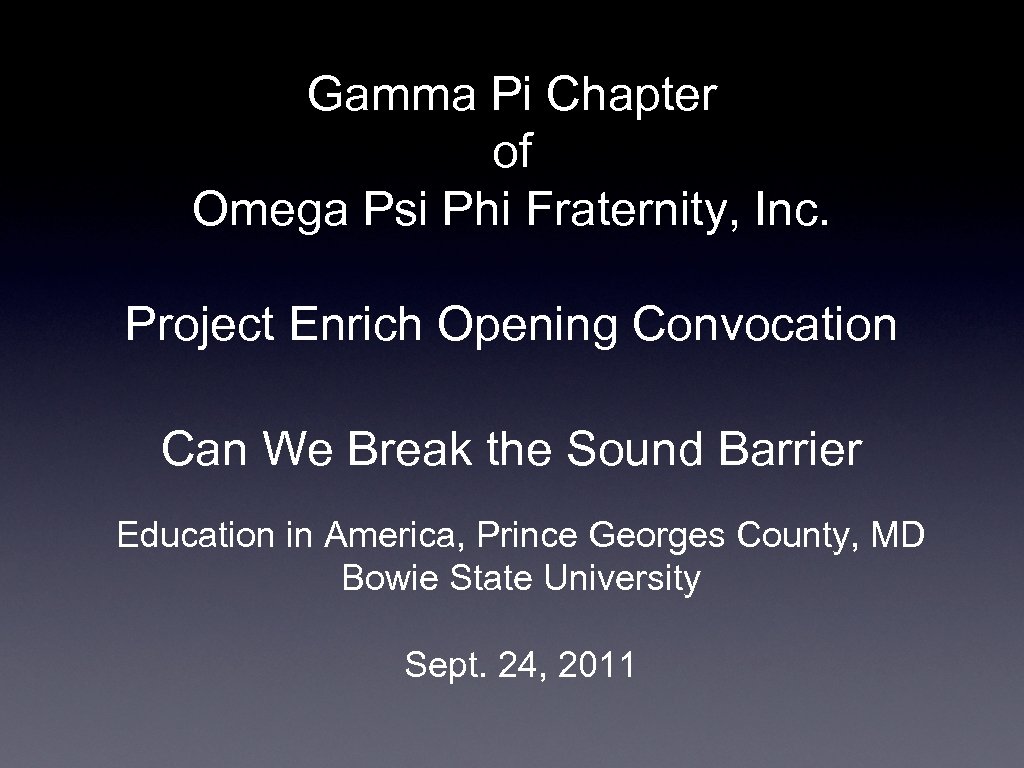 Gamma Pi Chapter
of
Omega Psi Phi Fraternity, Inc.

Project Enrich Opening Convocation

Can We Break the Sound Barrier

Education in America, Prince Georges County, MD
Bowie State University

Sept. 24, 2011